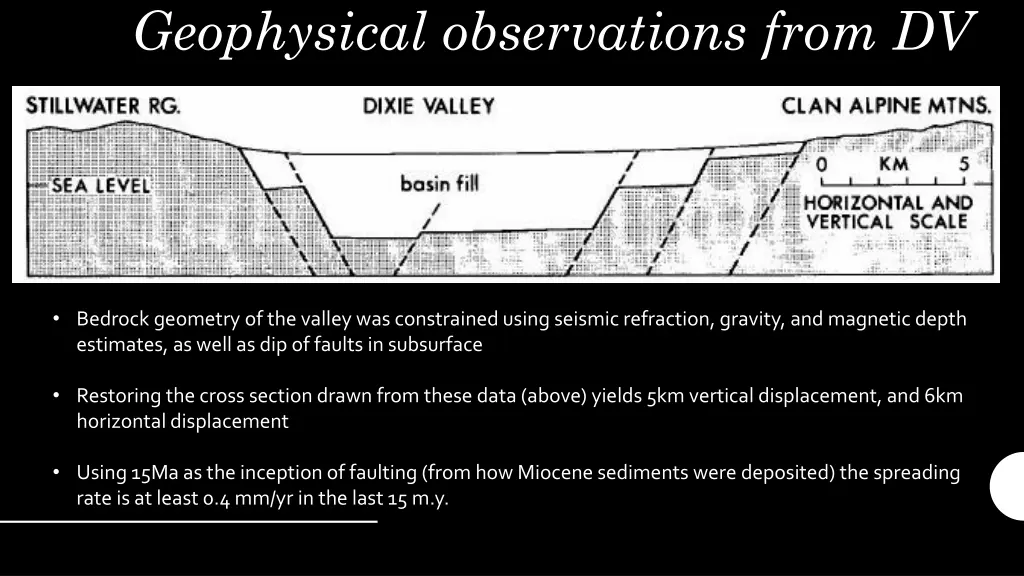 Geophysical observations from DV

STILLWATER RG.

DIXIE VALLEY

CLAN ALPINE MTNS.

SEA LEVEL

basin fill

0 KM 5

HORIZONTAL AND VERTICAL SCALE

• Bedrock geometry of the valley was constrained using seismic refraction, gravity, and magnetic depth estimates, as well as dip of faults in subsurface

• Restoring the cross section drawn from these data (above) yields 5km vertical displacement, and 6km horizontal displacement

• Using 15Ma as the inception of faulting (from how Miocene sediments were deposited) the spreading rate is at least 0.4 mm/yr in the last 15 m.y.